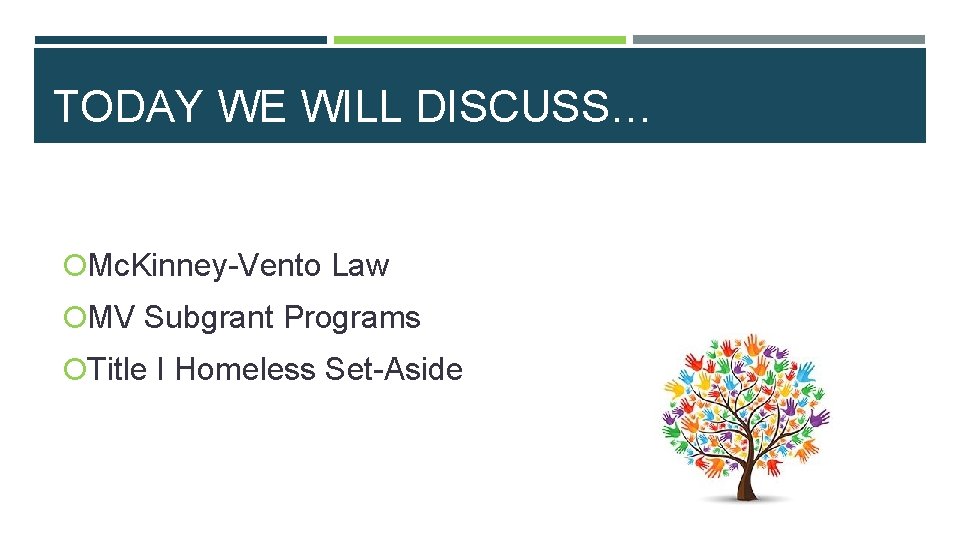 TODAY WE WILL DISCUSS…

Mc.Kinney-Vento Law

MV Subgrant Programs

Title I Homeless Set-Aside